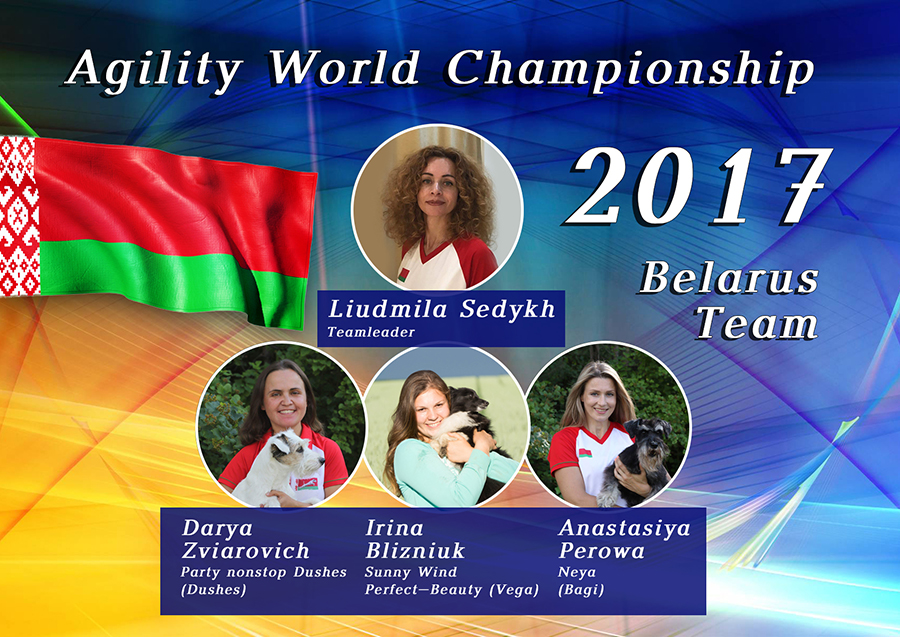 Agility World Championship

2017

Belarus Team

Liudmila Sedykh
Teamleader

Darya Zviarovich
Party nonstop Dushes (Dushes)

Irina Blizniuk
Sunny Wind Perfect—Beauty (Vega)

Anastasiya Perowa
Neya (Bagi)